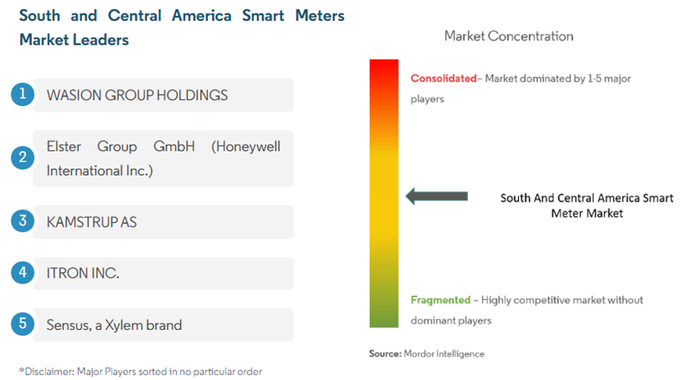 South and Central America Smart Meters Market Leaders

1 WASION GROUP HOLDINGS

2 Elster Group GmbH (Honeywell International Inc.)

3 KAMSTRUP AS

4 ITRON INC.

5 Sensus, a Xylem brand

*Disclaimer: Major Players sorted in no particular order

Market Concentration

Consolidated– Market dominated by 1-5 major players

South And Central America Smart Meter Market

Fragmented – Highly competitive market without dominant players

Source: Mordor Intelligence